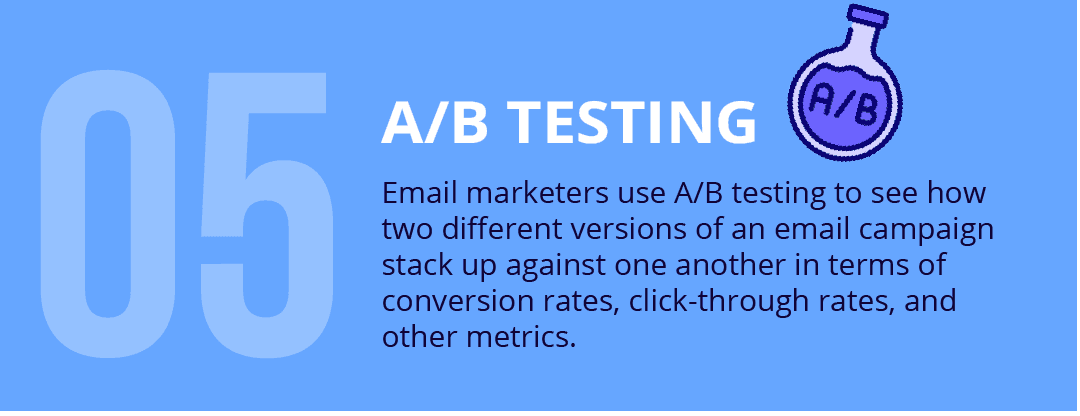 05

A/B TESTING

A/B

Email marketers use A/B testing to see how two different versions of an email campaign stack up against one another in terms of conversion rates, click-through rates, and other metrics.